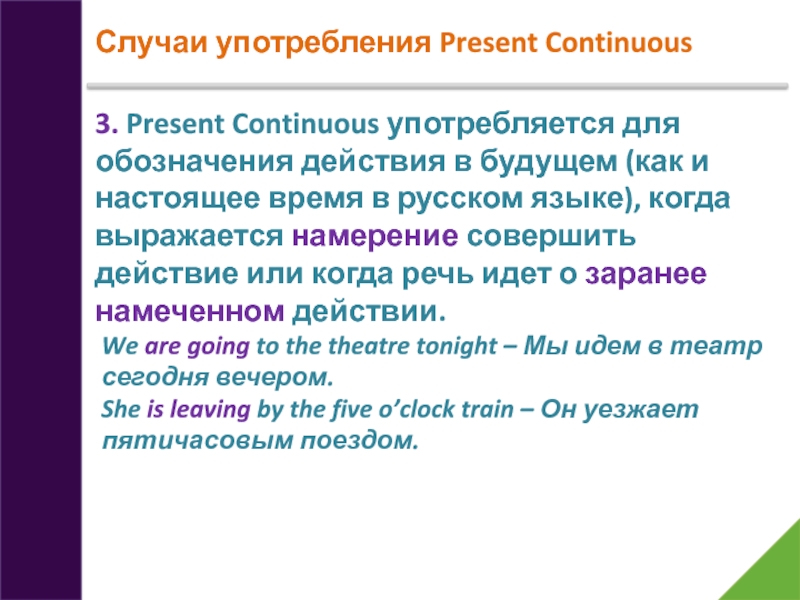 Случаи употребления Present Continuous

3. Present Continuous употребляется для обозначения действия в будущем (как и настоящее время в русском языке), когда выражается намерение совершить действие или когда речь идет о заранее намеченном действии.

We are going to the theatre tonight – Мы идем в театр сегодня вечером.

She is leaving by the five o’clock train – Он уезжает пятичасовым поездом.